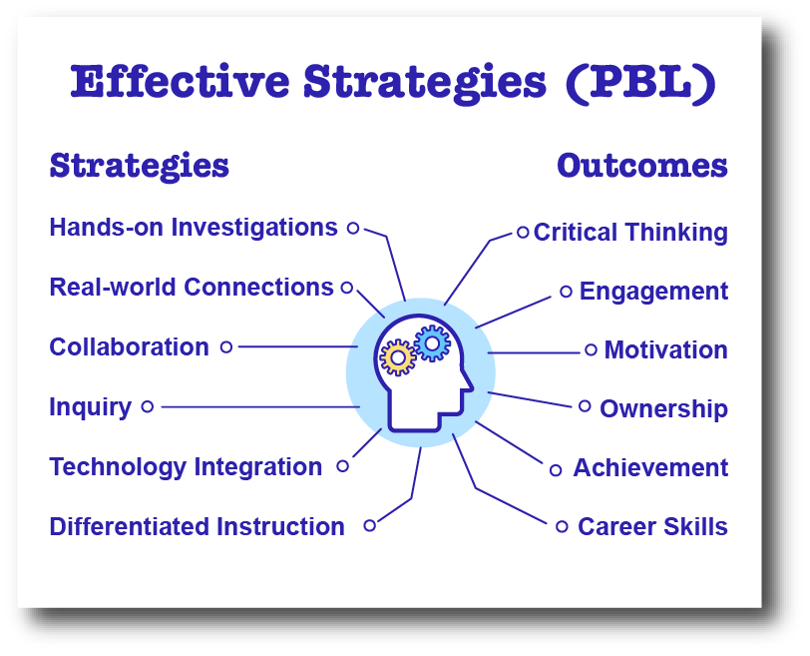 Effective Strategies (PBL)

Strategies

Hands-on Investigations

Real-world Connections

Collaboration

Inquiry

Technology Integration

Differentiated Instruction

Outcomes

Critical Thinking

Engagement

Motivation

Ownership

Achievement

Career Skills